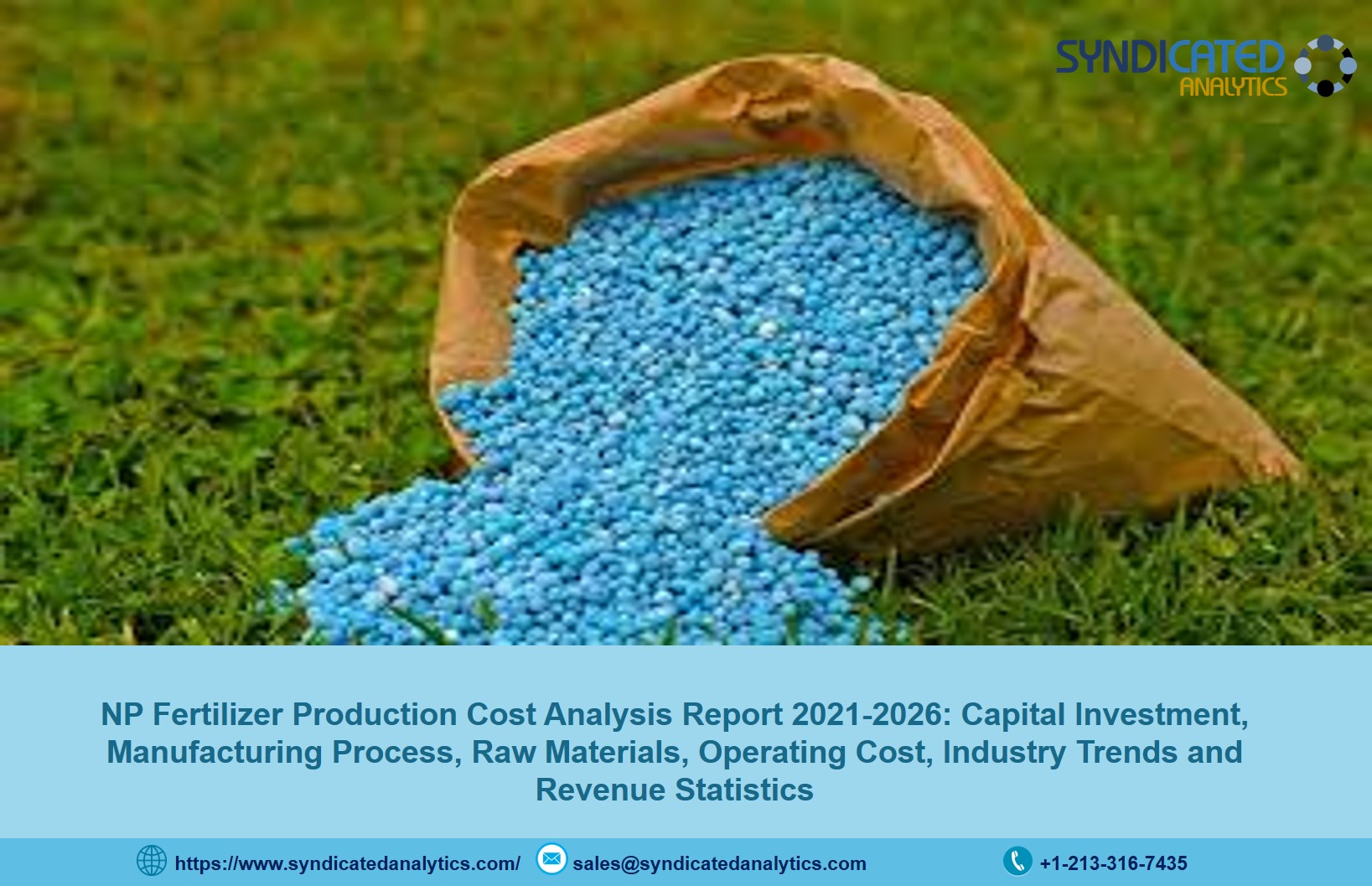 SYNDICATED
ANALYTICS

NP Fertilizer Production Cost Analysis Report 2021-2026: Capital Investment, Manufacturing Process, Raw Materials, Operating Cost, Industry Trends and Revenue Statistics

https://www.syndicatedanalytics.com/ sales@syndicatedanalytics.com +1-213-316-7435